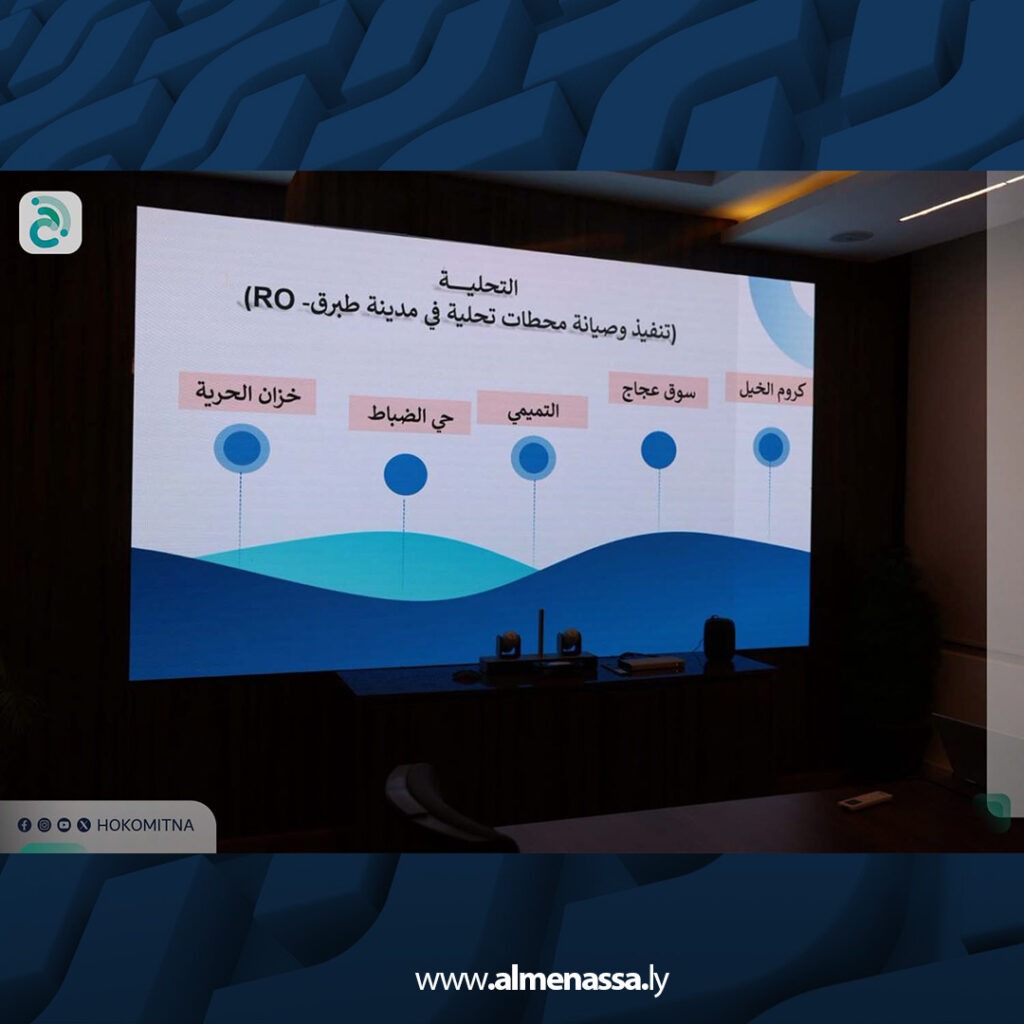 التحليـــة
(تنفيذ وصيانة محطات تحلية في مدينة طبرق- RO)

كروم الخيل

سوق عجاج

التميمي

حي الضباط

خزان الحرية

HOKOMITNA

www.almenassa.ly